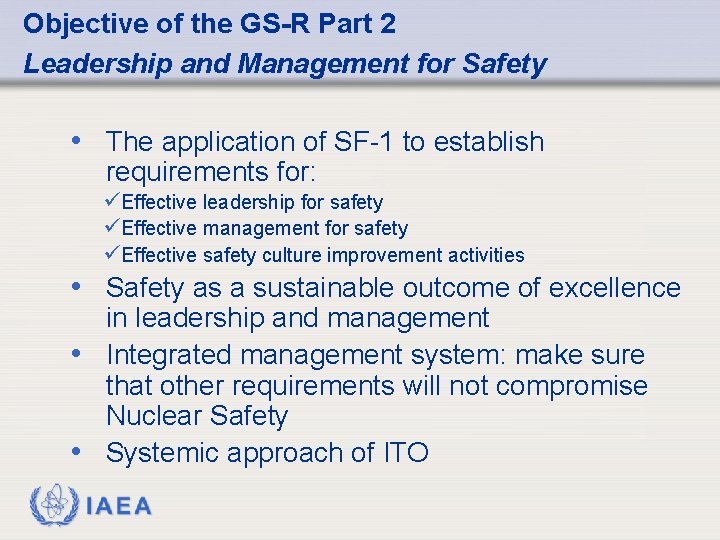 Objective of the GS-R Part 2
Leadership and Management for Safety

• The application of SF-1 to establish requirements for:
✓Effective leadership for safety
✓Effective management for safety
✓Effective safety culture improvement activities
• Safety as a sustainable outcome of excellence in leadership and management
• Integrated management system: make sure that other requirements will not compromise Nuclear Safety
• Systemic approach of ITO

IAEA